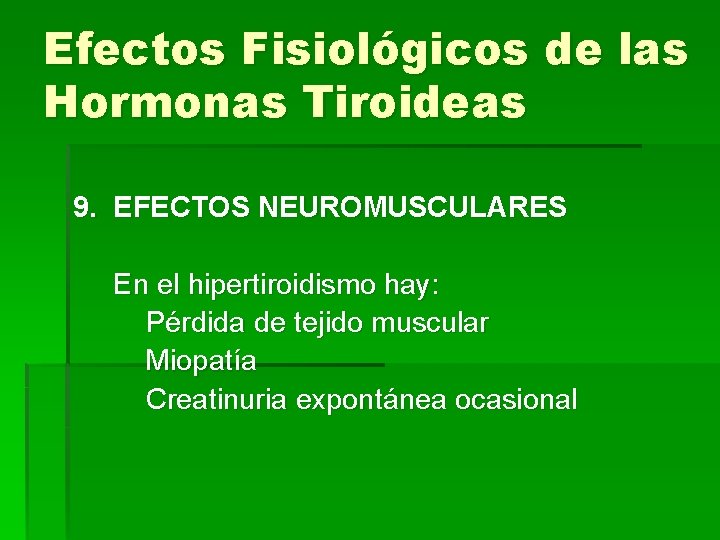 Efectos Fisiológicos de las Hormonas Tiroideas

9. EFECTOS NEUROMUSCULARES

En el hipertiroidismo hay:
Pérdida de tejido muscular
Miopatía
Creatinuria expontánea ocasional